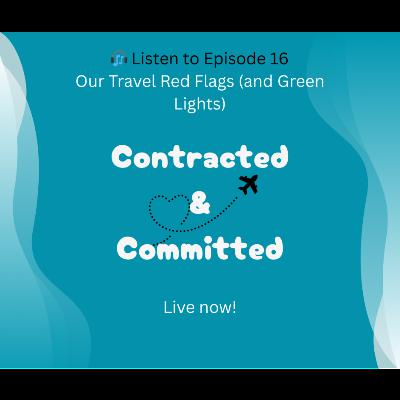 🎧 Listen to Episode 16
Our Travel Red Flags (and Green Lights)

Contracted
&
Committed

Live now!